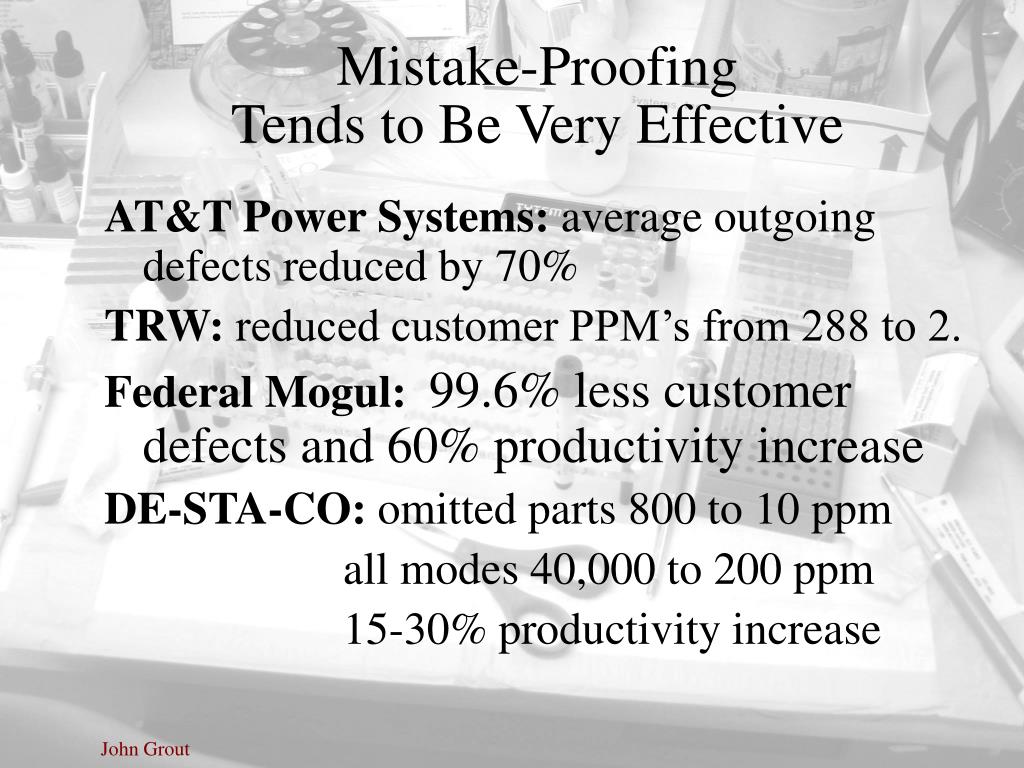 Mistake-Proofing
Tends to Be Very Effective

AT&T Power Systems: average outgoing defects reduced by 70%

TRW: reduced customer PPM's from 288 to 2.

Federal Mogul: 99.6% less customer defects and 60% productivity increase

DE-STA-CO: omitted parts 800 to 10 ppm

all modes 40,000 to 200 ppm

15-30% productivity increase

John Grout